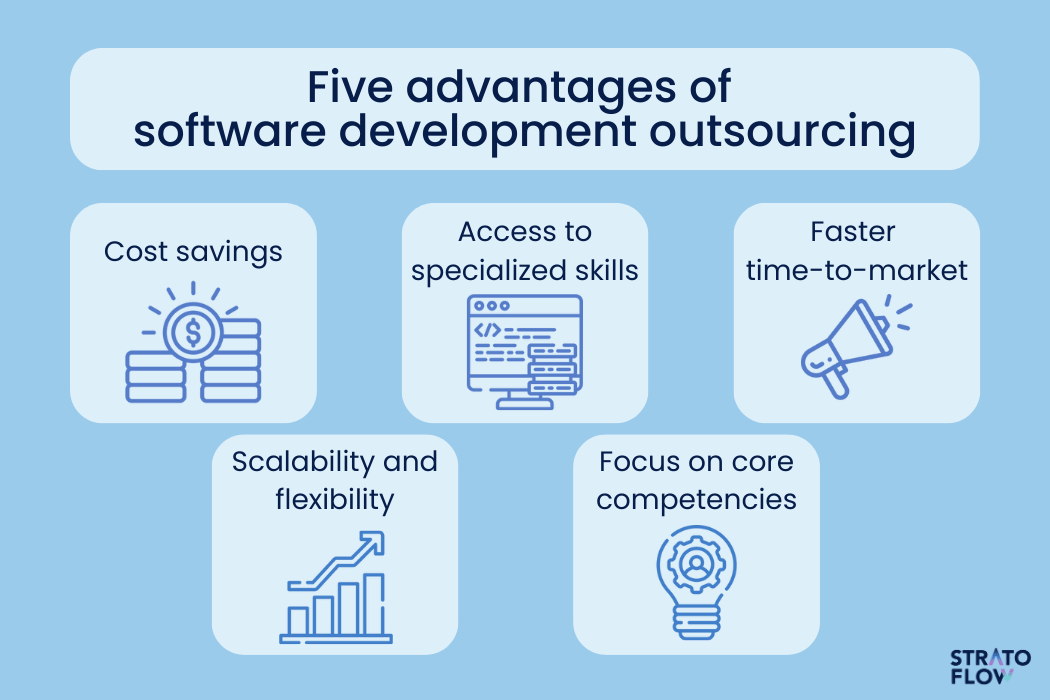 Five advantages of software development outsourcing

Cost savings

Access to specialized skills

Faster time-to-market

Scalability and flexibility

Focus on core competencies

STRATO FLOW